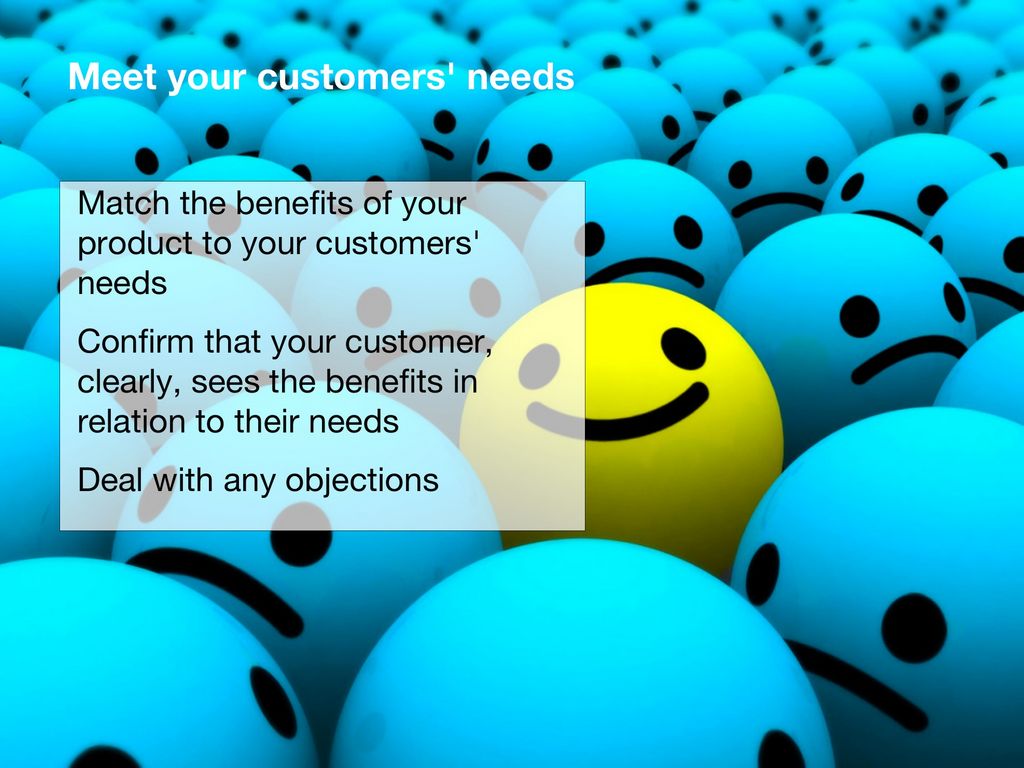 Meet your customers' needs

Match the benefits of your product to your customers' needs

Confirm that your customer, clearly, sees the benefits in relation to their needs

Deal with any objections